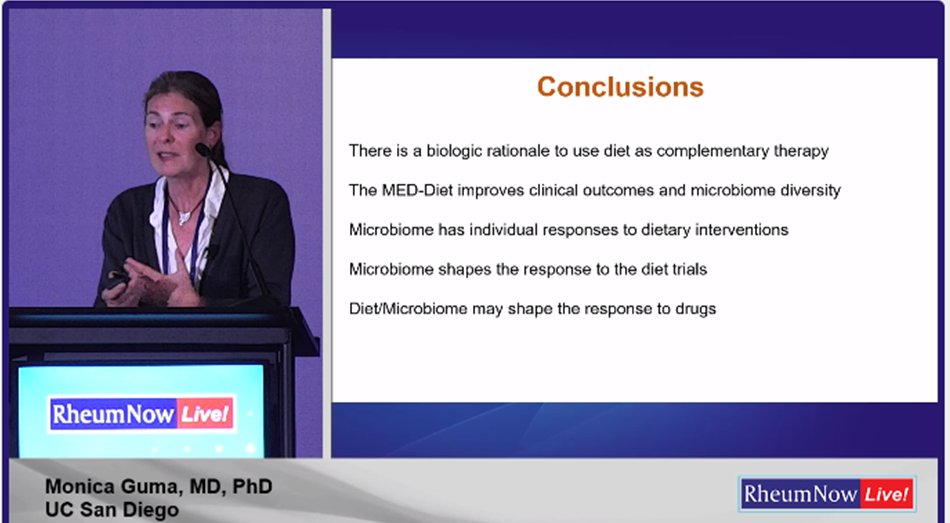 Conclusions

There is a biologic rationale to use diet as complementary therapy

The MED-Diet improves clinical outcomes and microbiome diversity

Microbiome has individual responses to dietary interventions

Microbiome shapes the response to the diet trials

Diet/Microbiome may shape the response to drugs

RheumNow Live!

Monica Guma, MD, PhD
UC San Diego

RheumNow Live!